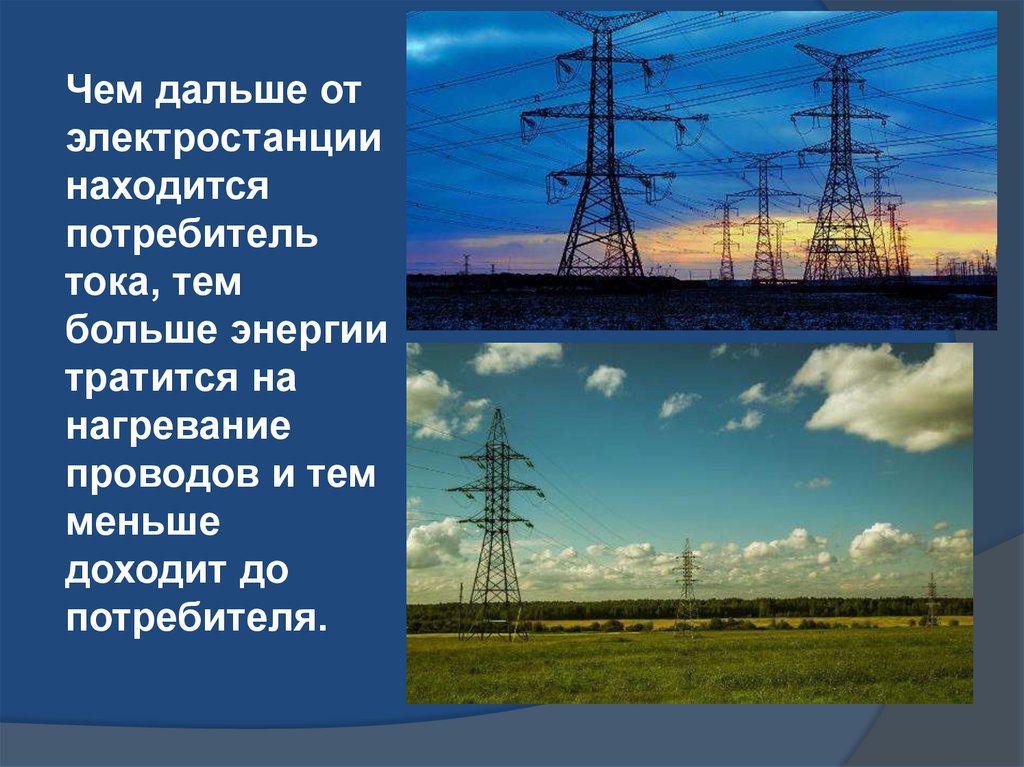 Чем дальше от электростанции находится потребитель тока, тем больше энергии тратится на нагревание проводов и тем меньше доходит до потребителя.